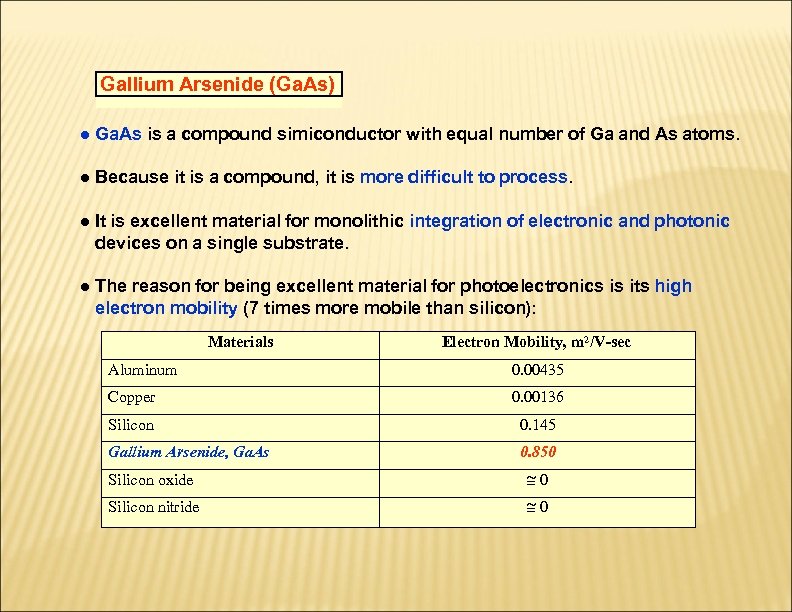 Gallium Arsenide (GaAs)

● GaAs is a compound simiconductor with equal number of Ga and As atoms.

● Because it is a compound, it is more difficult to process.

● It is excellent material for monolithic integration of electronic and photonic devices on a single substrate.

● The reason for being excellent material for photoelectronics is its high electron mobility (7 times more mobile than silicon):

| Materials | Electron Mobility, $m^2$/V-sec |
|---|---|
| Aluminum | 0.00435 |
| Copper | 0.00136 |
| Silicon | 0.145 |
| Gallium Arsenide, GaAs | 0.850 |
| Silicon oxide | $\cong 0$ |
| Silicon nitride | $\cong 0$ |